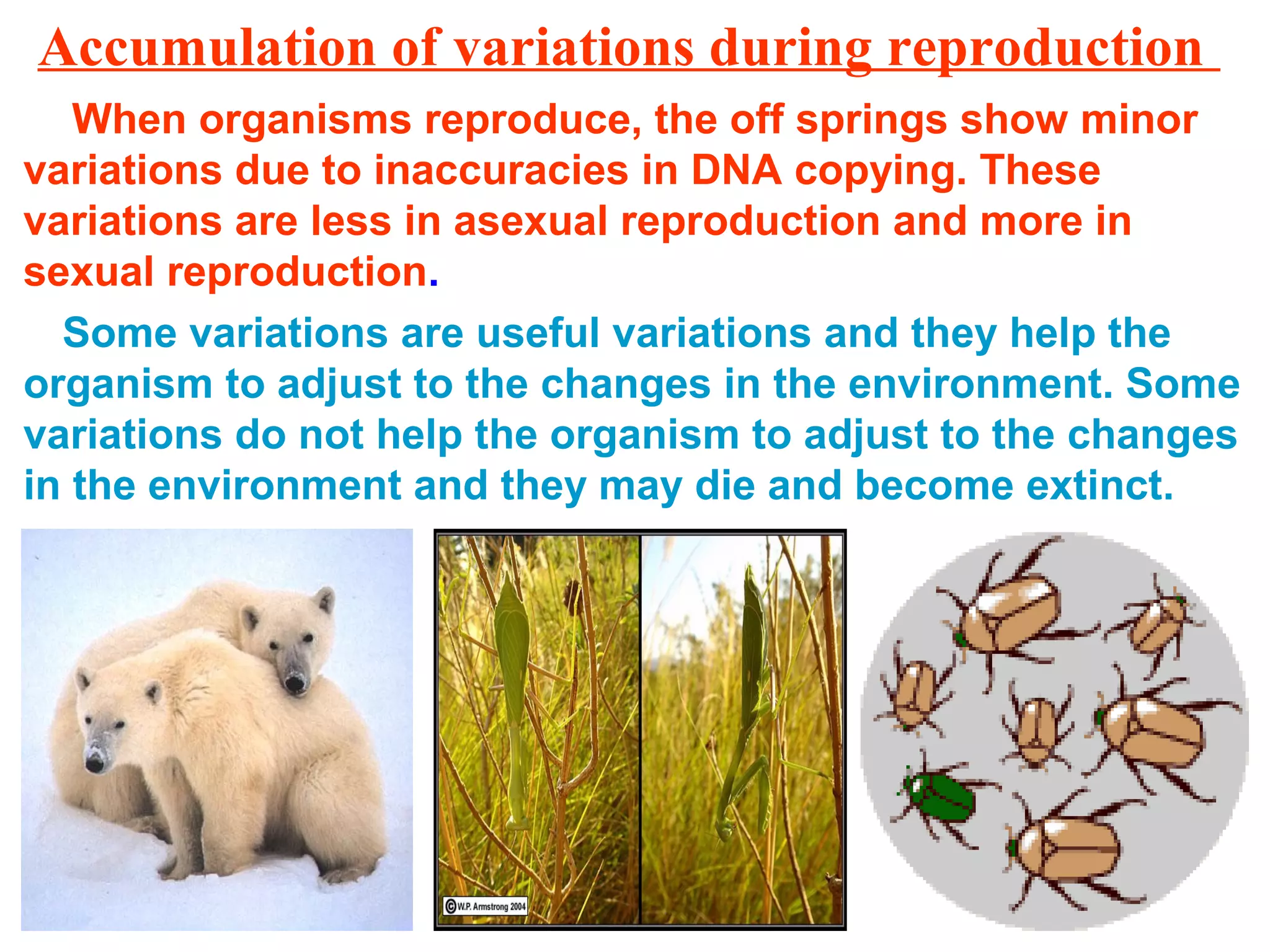 Accumulation of variations during reproduction

When organisms reproduce, the off springs show minor variations due to inaccuracies in DNA copying. These variations are less in asexual reproduction and more in sexual reproduction.

Some variations are useful variations and they help the organism to adjust to the changes in the environment. Some variations do not help the organism to adjust to the changes in the environment and they may die and become extinct.

©W.P. Armstrong 2004